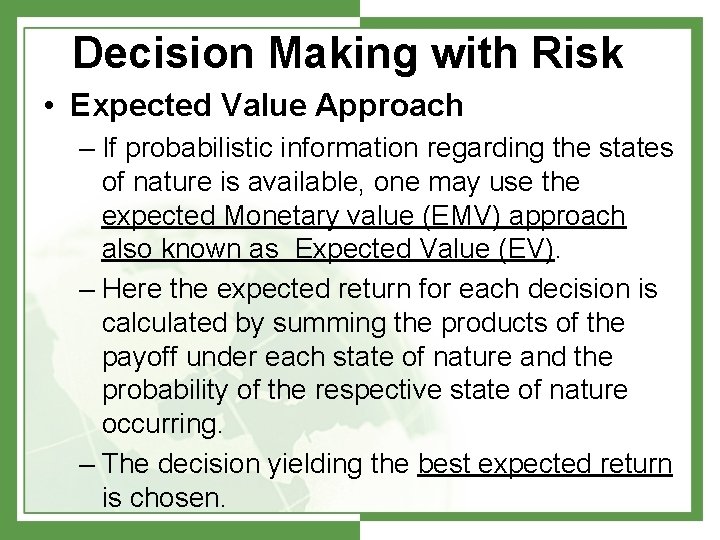 Decision Making with Risk

• Expected Value Approach

– If probabilistic information regarding the states of nature is available, one may use the expected Monetary value (EMV) approach also known as Expected Value (EV).

– Here the expected return for each decision is calculated by summing the products of the payoff under each state of nature and the probability of the respective state of nature occurring.

– The decision yielding the best expected return is chosen.